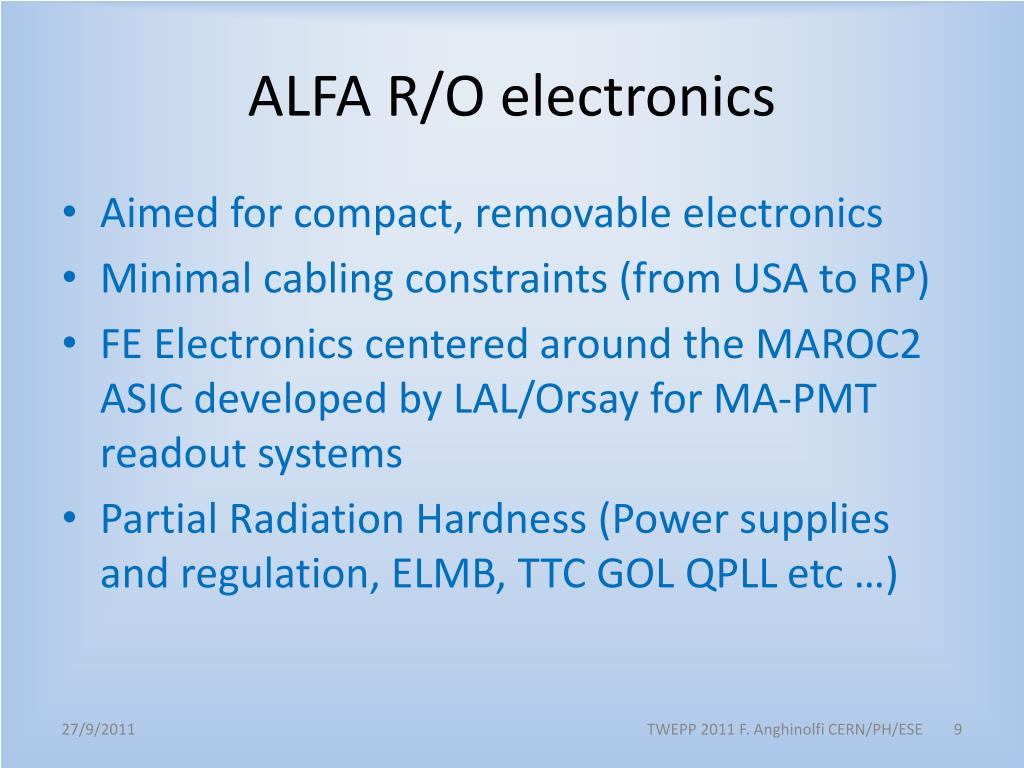 ALFA R/O electronics

• Aimed for compact, removable electronics
• Minimal cabling constraints (from USA to RP)
• FE Electronics centered around the MAROC2 ASIC developed by LAL/Orsay for MA-PMT readout systems
• Partial Radiation Hardness (Power supplies and regulation, ELMB, TTC GOL QPLL etc …)

27/9/2011

TWEPP 2011 F. Anghinolfi CERN/PH/ESE

9